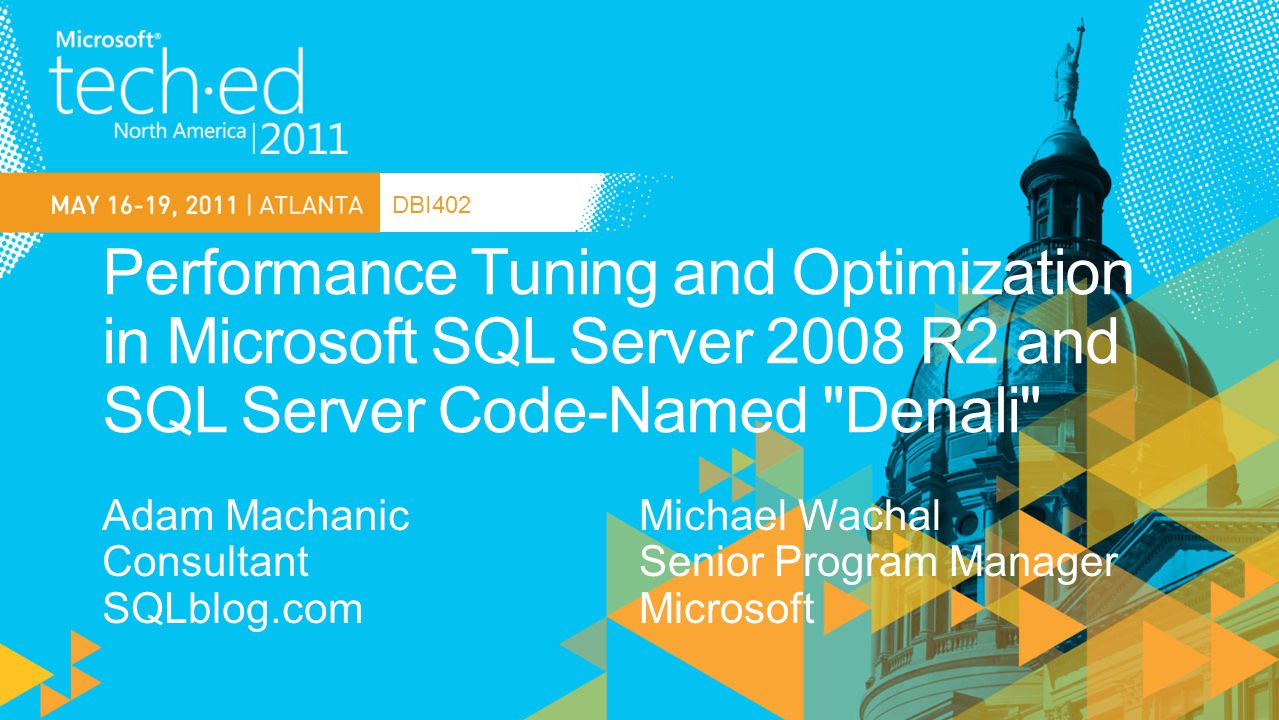 Microsoft®
tech·ed
North America | 2011

MAY 16-19, 2011 | ATLANTA DBI402

Performance Tuning and Optimization in Microsoft SQL Server 2008 R2 and SQL Server Code-Named "Denali"

Adam Machanic
Consultant
SQLblog.com

Michael Wachal
Senior Program Manager
Microsoft